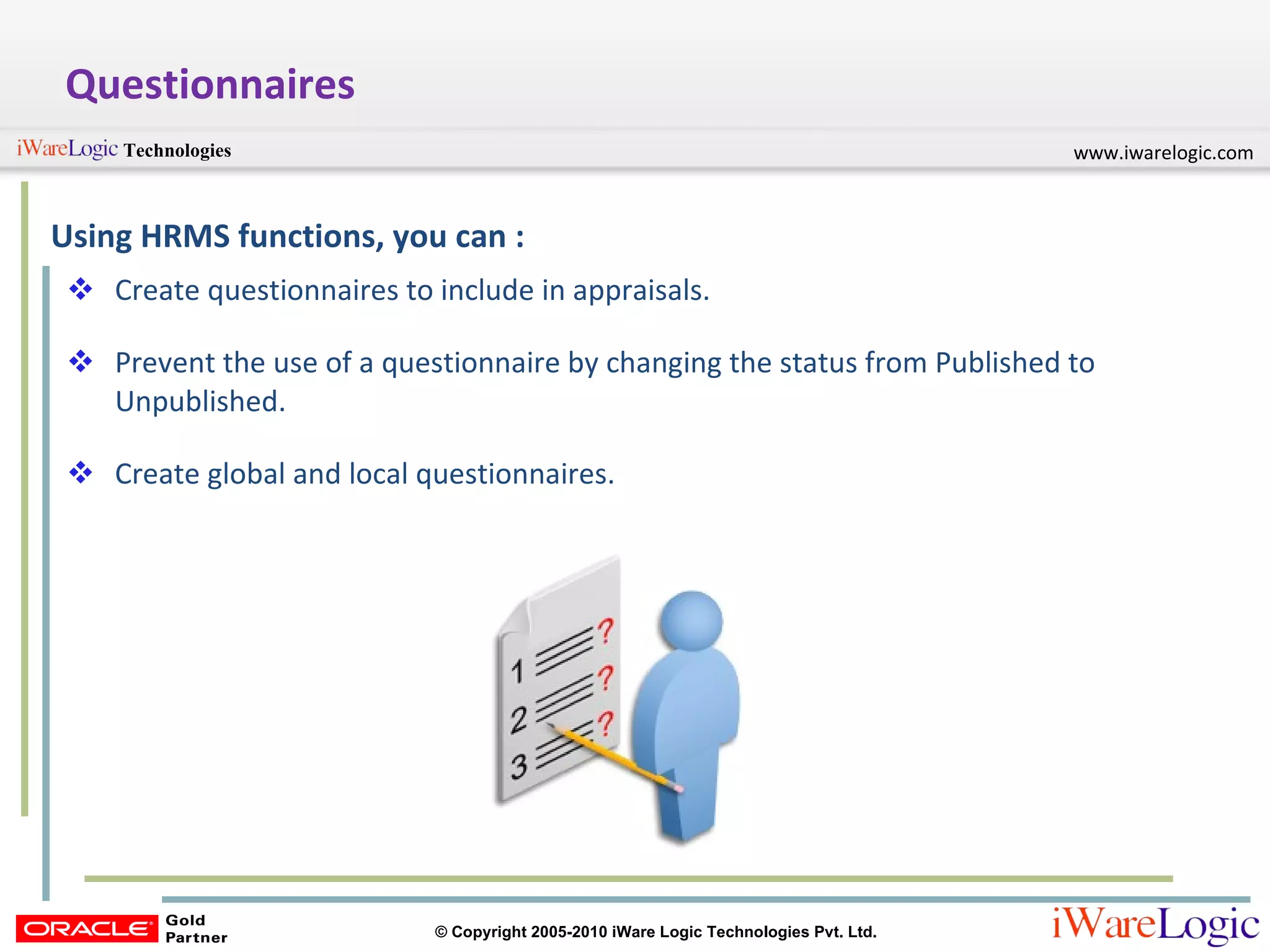 Questionnaires

iWareLogic Technologies

www.iwarelogic.com

Using HRMS functions, you can :

❖ Create questionnaires to include in appraisals.

❖ Prevent the use of a questionnaire by changing the status from Published to Unpublished.

❖ Create global and local questionnaires.

1 ?
2 ?
3 ?

ORACLE Gold Partner

© Copyright 2005-2010 iWare Logic Technologies Pvt. Ltd.

iWareLogic